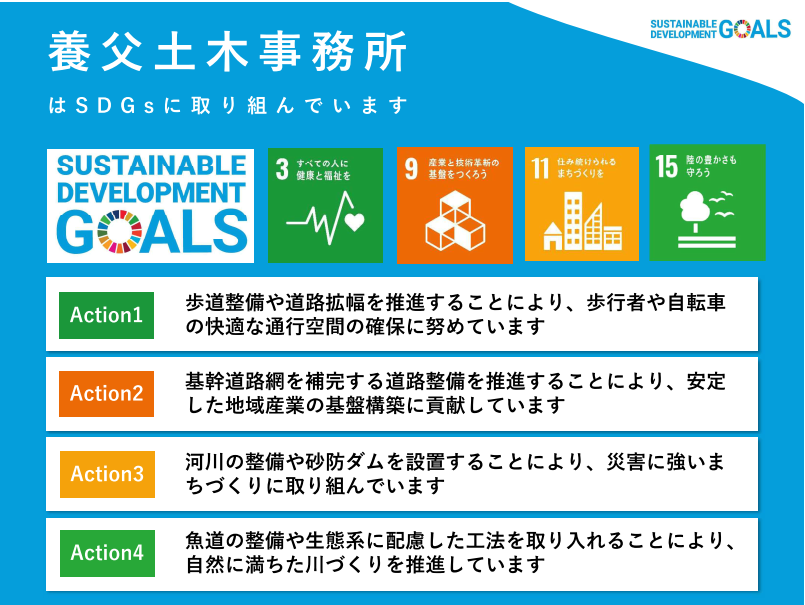 養父土木事務所

はSDGsに取り組んでいます

SUSTAINABLE DEVELOPMENT GOALS

SUSTAINABLE DEVELOPMENT GOALS

3 すべての人に健康と福祉を

9 産業と技術革新の基盤をつくろう

11 住み続けられるまちづくりを

15 陸の豊かさも守ろう

Action1 歩道整備や道路拡幅を推進することにより、歩行者や自転車の快適な通行空間の確保に努めています

Action2 基幹道路網を補完する道路整備を推進することにより、安定した地域産業の基盤構築に貢献しています

Action3 河川の整備や砂防ダムを設置することにより、災害に強いまちづくりに取り組んでいます

Action4 魚道の整備や生態系に配慮した工法を取り入れることにより、自然に満ちた川づくりを推進しています